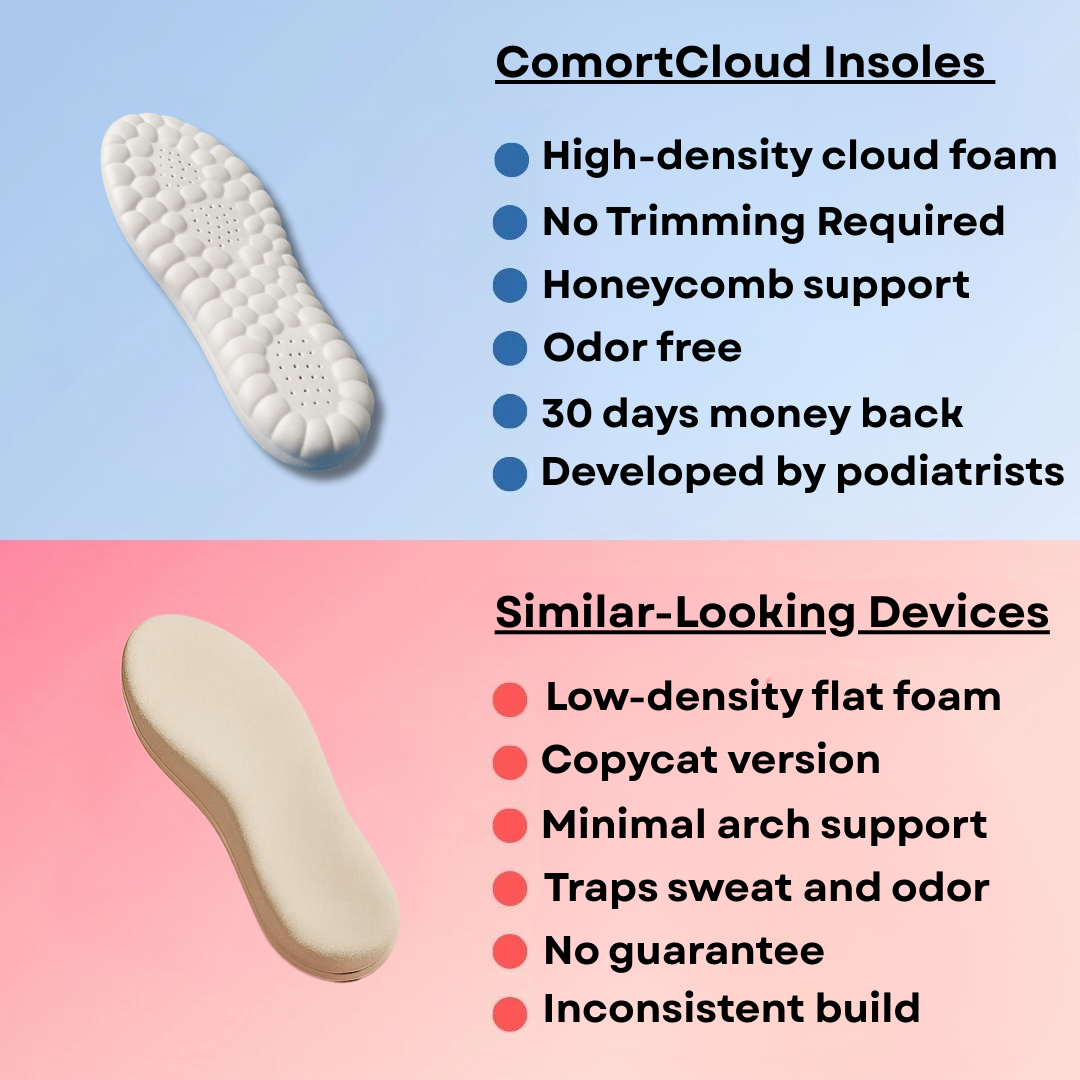 ComortCloud Insoles

High-density cloud foam
No Trimming Required
Honeycomb support
Odor free
30 days money back
Developed by podiatrists

Similar-Looking Devices

Low-density flat foam
Copycat version
Minimal arch support
Traps sweat and odor
No guarantee
Inconsistent build